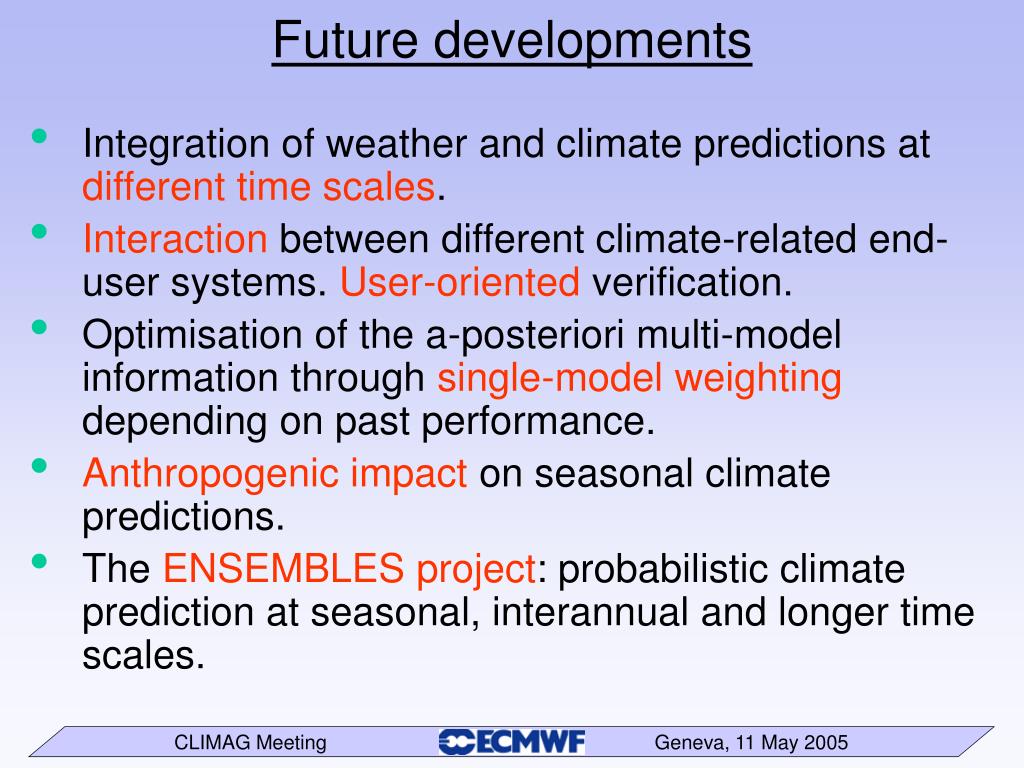 Future developments

• Integration of weather and climate predictions at different time scales.

• Interaction between different climate-related end-user systems. User-oriented verification.

• Optimisation of the a-posteriori multi-model information through single-model weighting depending on past performance.

• Anthropogenic impact on seasonal climate predictions.

• The ENSEMBLES project: probabilistic climate prediction at seasonal, interannual and longer time scales.

CLIMAG Meeting ECMWF Geneva, 11 May 2005